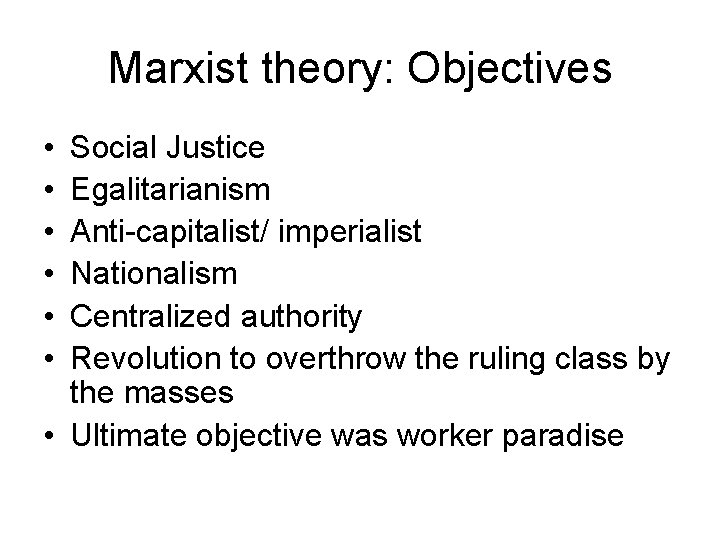 Marxist theory: Objectives

• Social Justice
• Egalitarianism
• Anti-capitalist/ imperialist
• Nationalism
• Centralized authority
• Revolution to overthrow the ruling class by the masses
• Ultimate objective was worker paradise